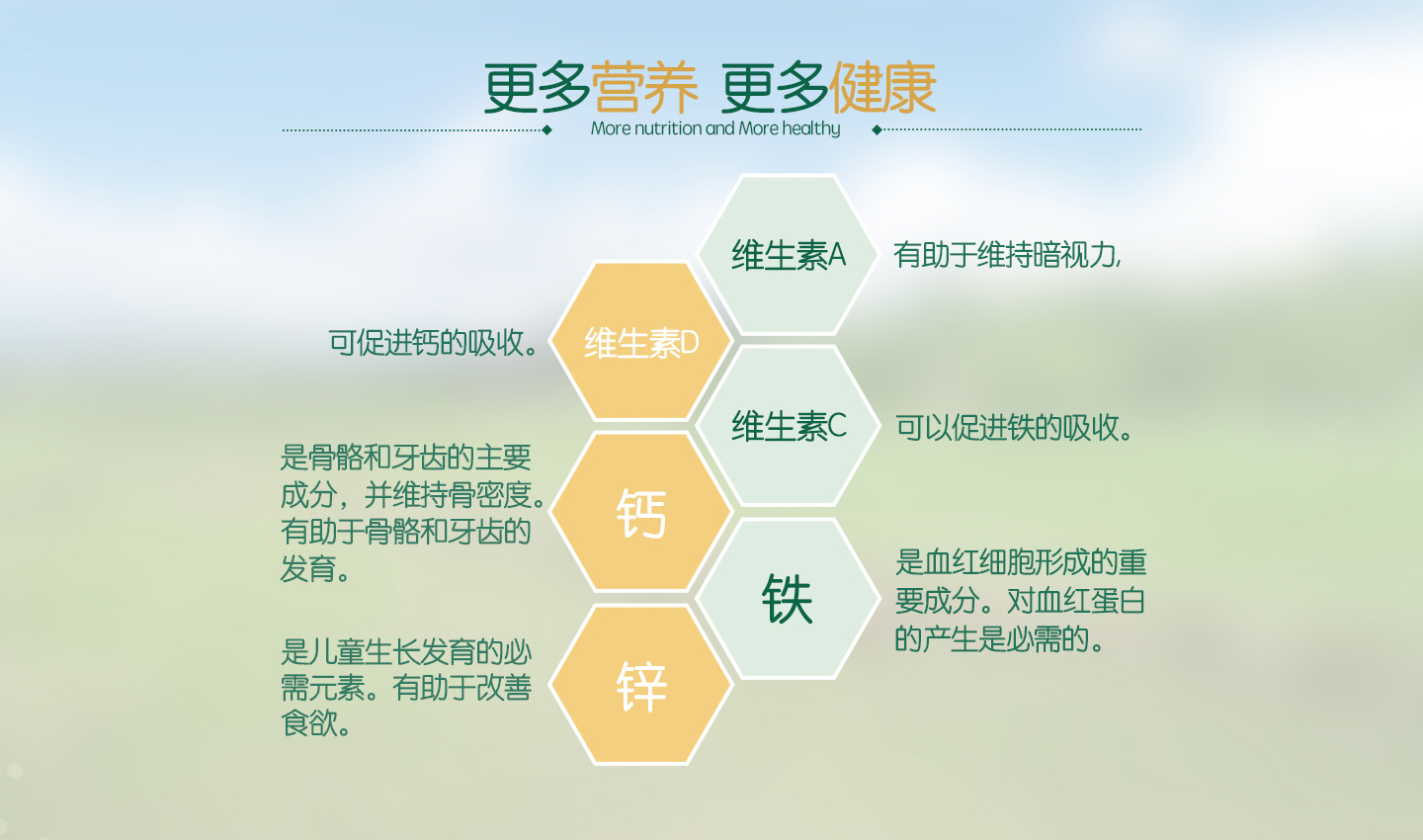 更多营养 更多健康

More nutrition and More healthy

维生素A

有助于维持暗视力,

可促进钙的吸收。

维生素D

维生素C

可以促进铁的吸收。

是骨骼和牙齿的主要成分，并维持骨密度。有助于骨骼和牙齿的发育。

钙

铁

是血红细胞形成的重要成分。对血红蛋白的产生是必需的。

是儿童生长发育的必需元素。有助于改善食欲。

锌